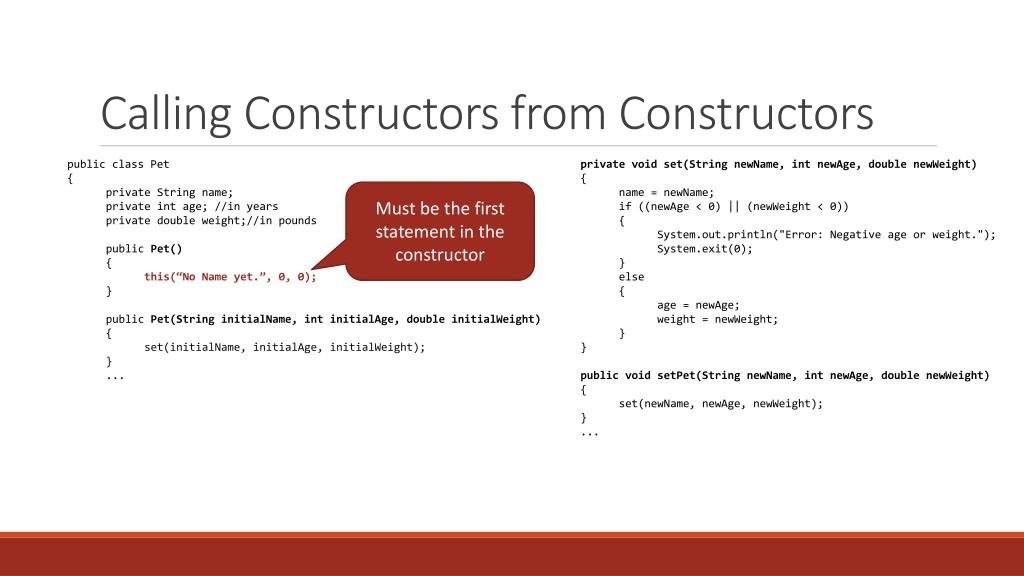 Calling Constructors from Constructors

public class Pet
{
private String name;
private int age; //in years
private double weight;//in pounds

public Pet()
{
this(“No Name yet.”, 0, 0);
}

public Pet(String initialName, int initialAge, double initialWeight)
{
set(initialName, initialAge, initialWeight);
}
...

Must be the first statement in the constructor

private void set(String newName, int newAge, double newWeight)
{
name = newName;
if ((newAge < 0) || (newWeight < 0))
{
System.out.println("Error: Negative age or weight.");
System.exit(0);
}
else
{
age = newAge;
weight = newWeight;
}
}

public void setPet(String newName, int newAge, double newWeight)
{
set(newName, newAge, newWeight);
}
...